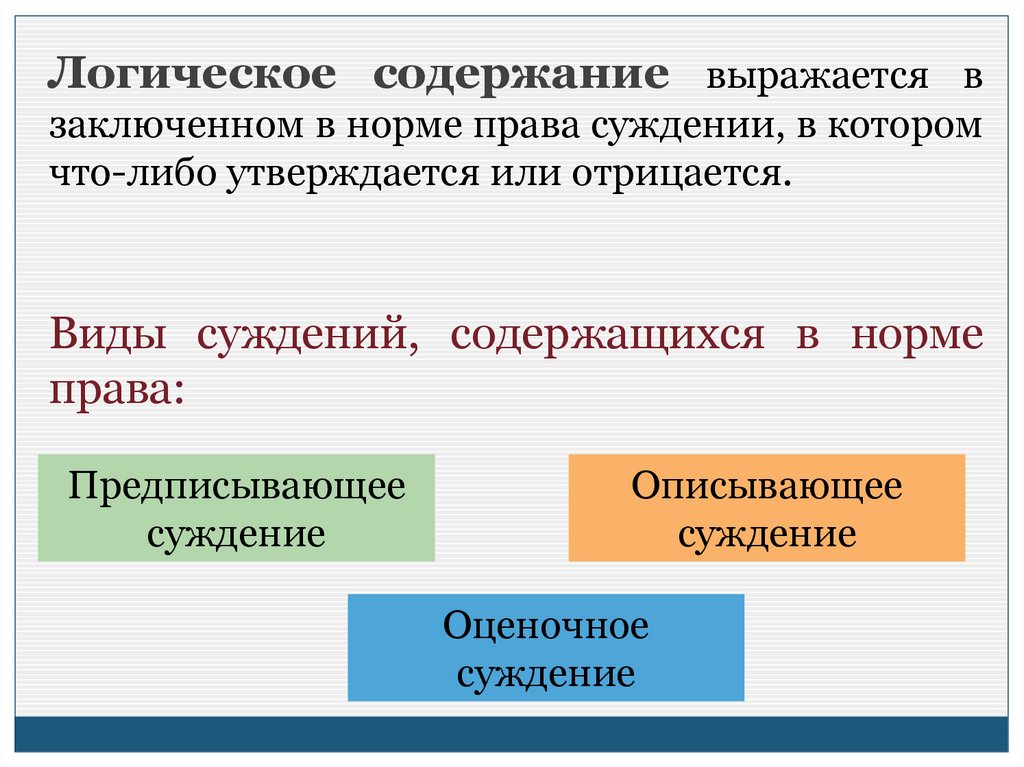 Логическое содержание выражается в заключенном в норме права суждении, в котором что-либо утверждается или отрицается.

Виды суждений, содержащихся в норме права:

Предписывающее суждение

Описывающее суждение

Оценочное суждение